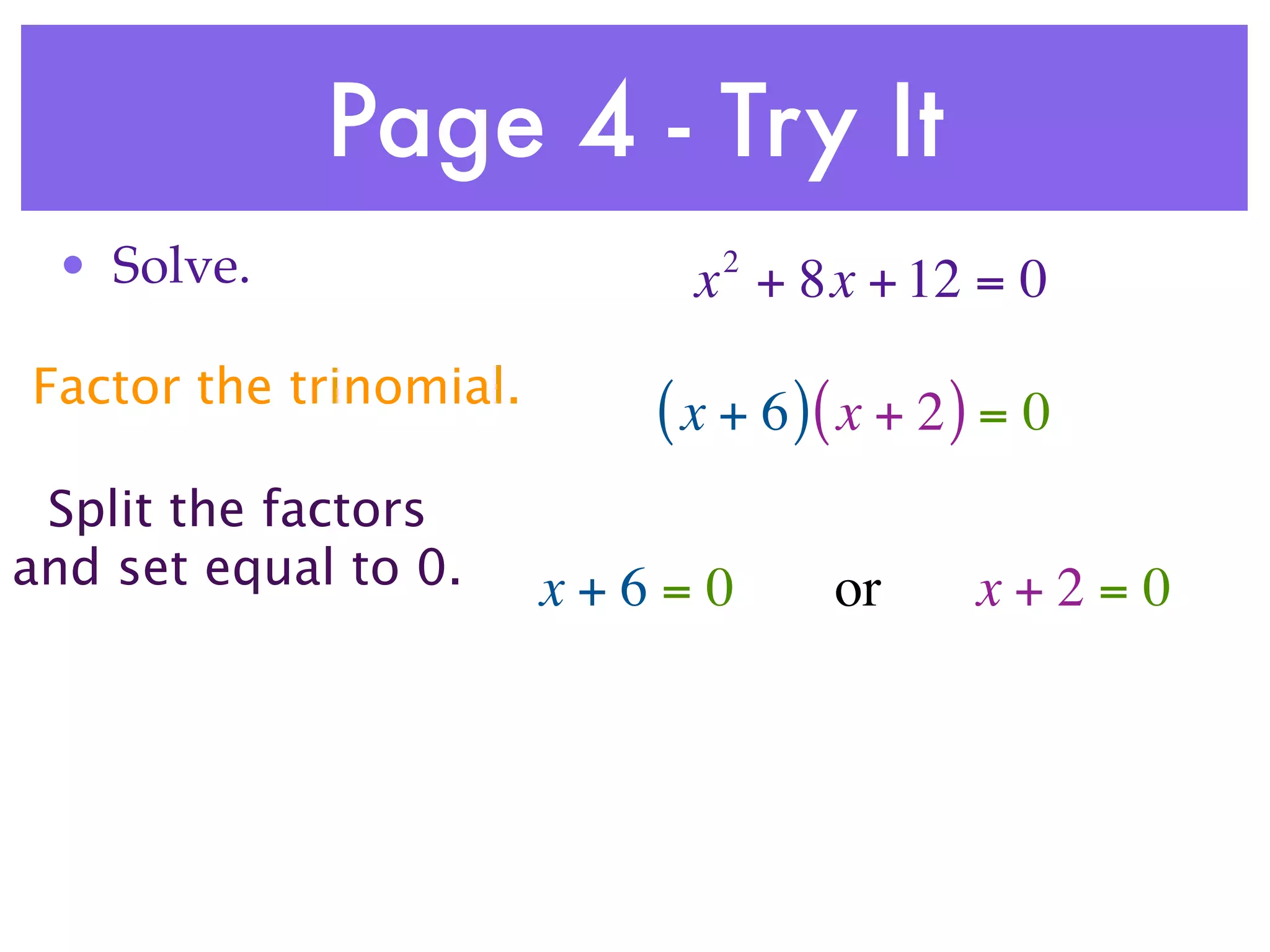 Page 4 - Try It

• Solve. $x^2 + 8x + 12 = 0$

Factor the trinomial. $(x+6)(x+2) = 0$

Split the factors and set equal to 0. $x + 6 = 0$ or $x + 2 = 0$